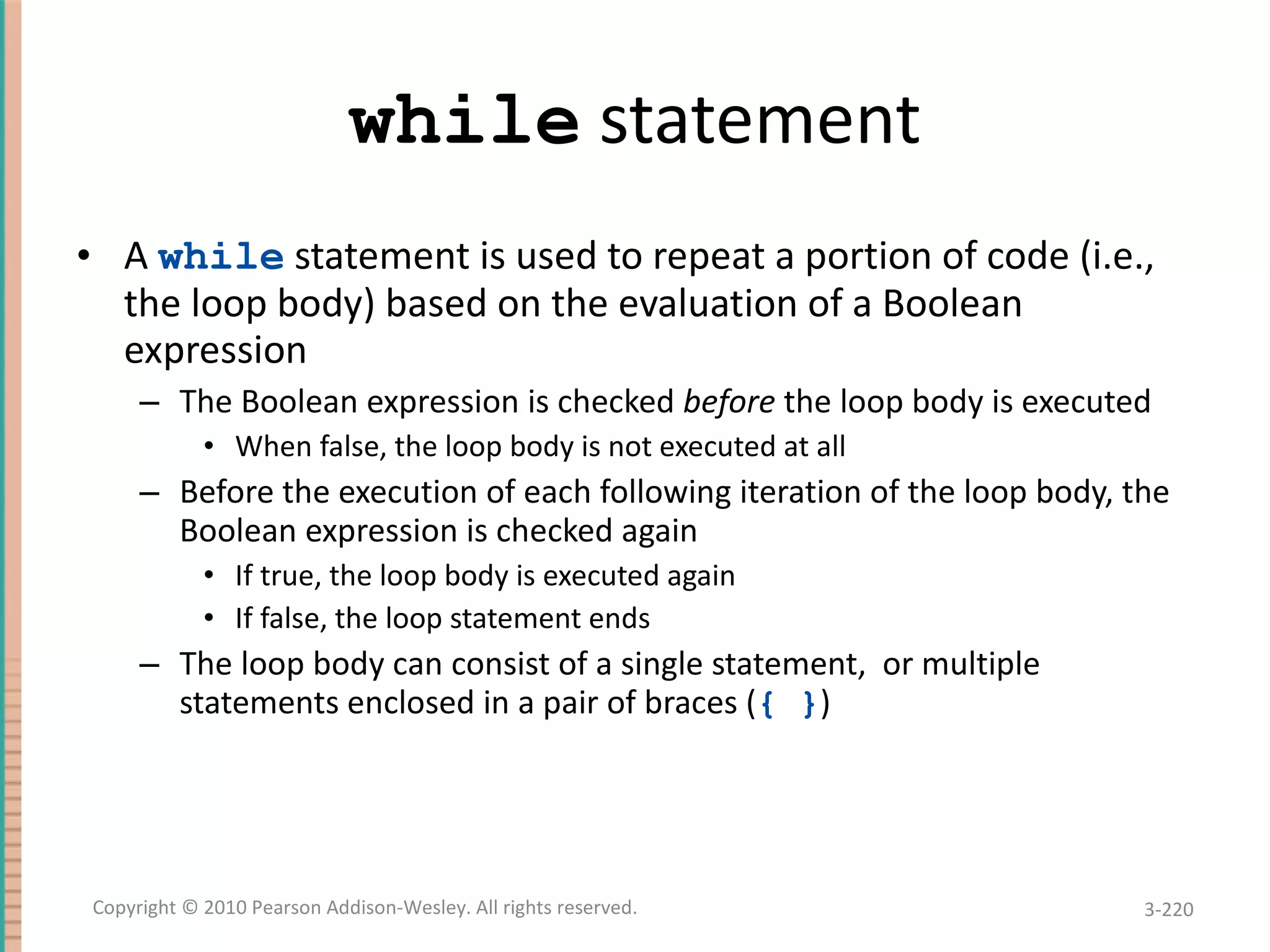 while statement

• A while statement is used to repeat a portion of code (i.e., the loop body) based on the evaluation of a Boolean expression
– The Boolean expression is checked before the loop body is executed
• When false, the loop body is not executed at all
– Before the execution of each following iteration of the loop body, the Boolean expression is checked again
• If true, the loop body is executed again
• If false, the loop statement ends
– The loop body can consist of a single statement, or multiple statements enclosed in a pair of braces ({ })

Copyright © 2010 Pearson Addison-Wesley. All rights reserved.

3-220